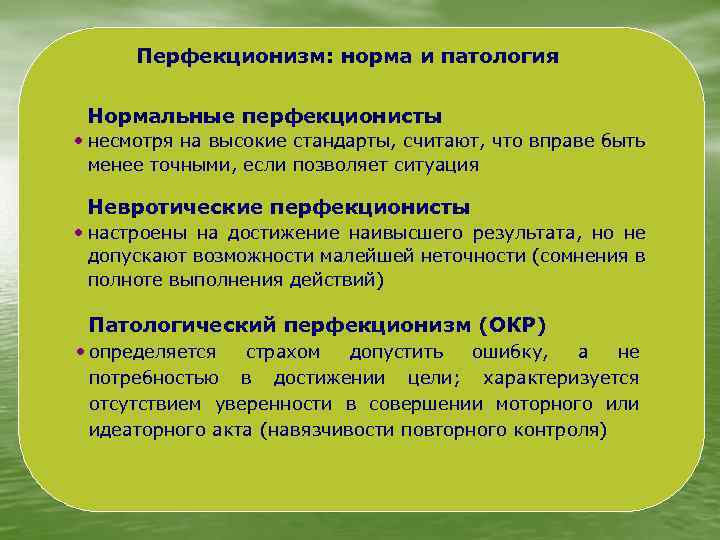 Перфекционизм: норма и патология

Нормальные перфекционисты

• несмотря на высокие стандарты, считают, что вправе быть менее точными, если позволяет ситуация

Невротические перфекционисты

• настроены на достижение наивысшего результата, но не допускают возможности малейшей неточности (сомнения в полноте выполнения действий)

Патологический перфекционизм (ОКР)

• определяется страхом допустить ошибку, а не потребностью в достижении цели; характеризуется отсутствием уверенности в совершении моторного или идеаторного акта (навязчивости повторного контроля)